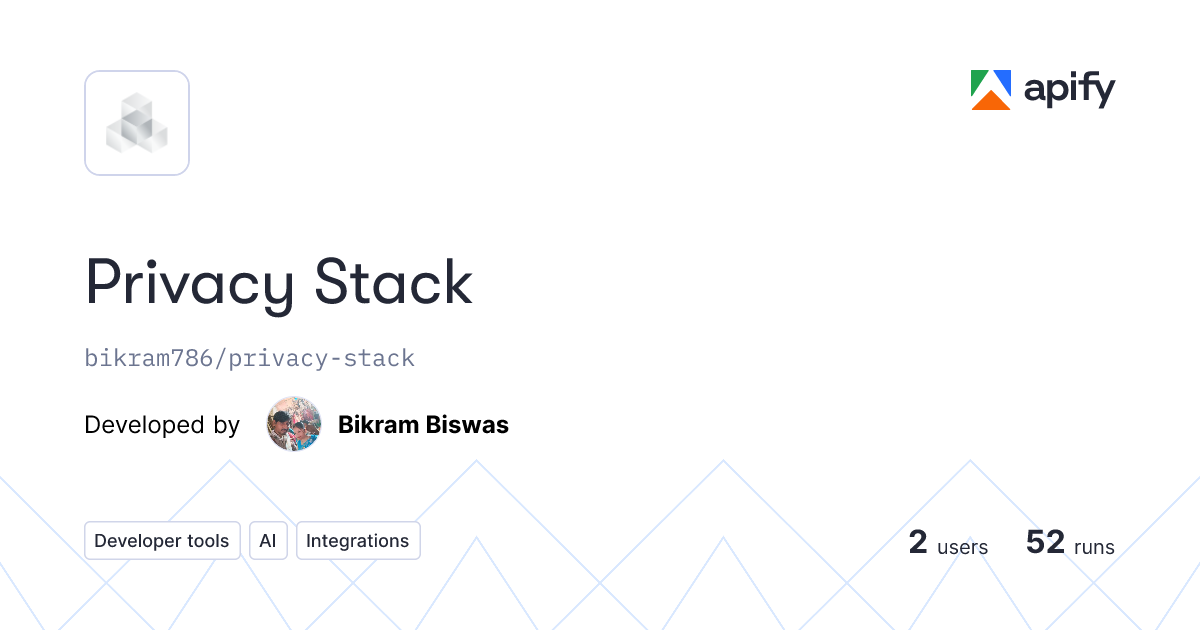 apify

Privacy Stack

bikram786/privacy-stack

Developed by Bikram Biswas

Developer tools AI Integrations

2 users 52 runs